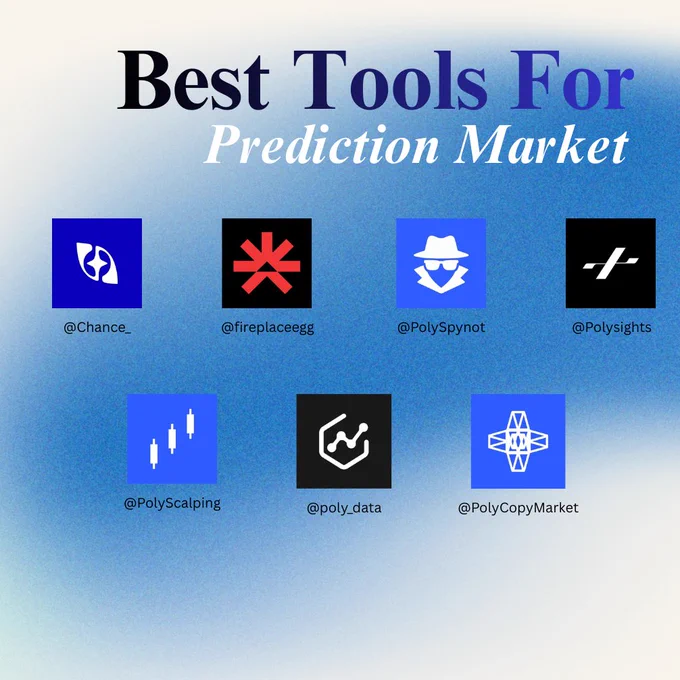 Best Tools For
Prediction Market

@Chance_

@fireplaceegg

@PolySpynot

@Polysights

@PolyScalping

@poly_data

@PolyCopyMarket